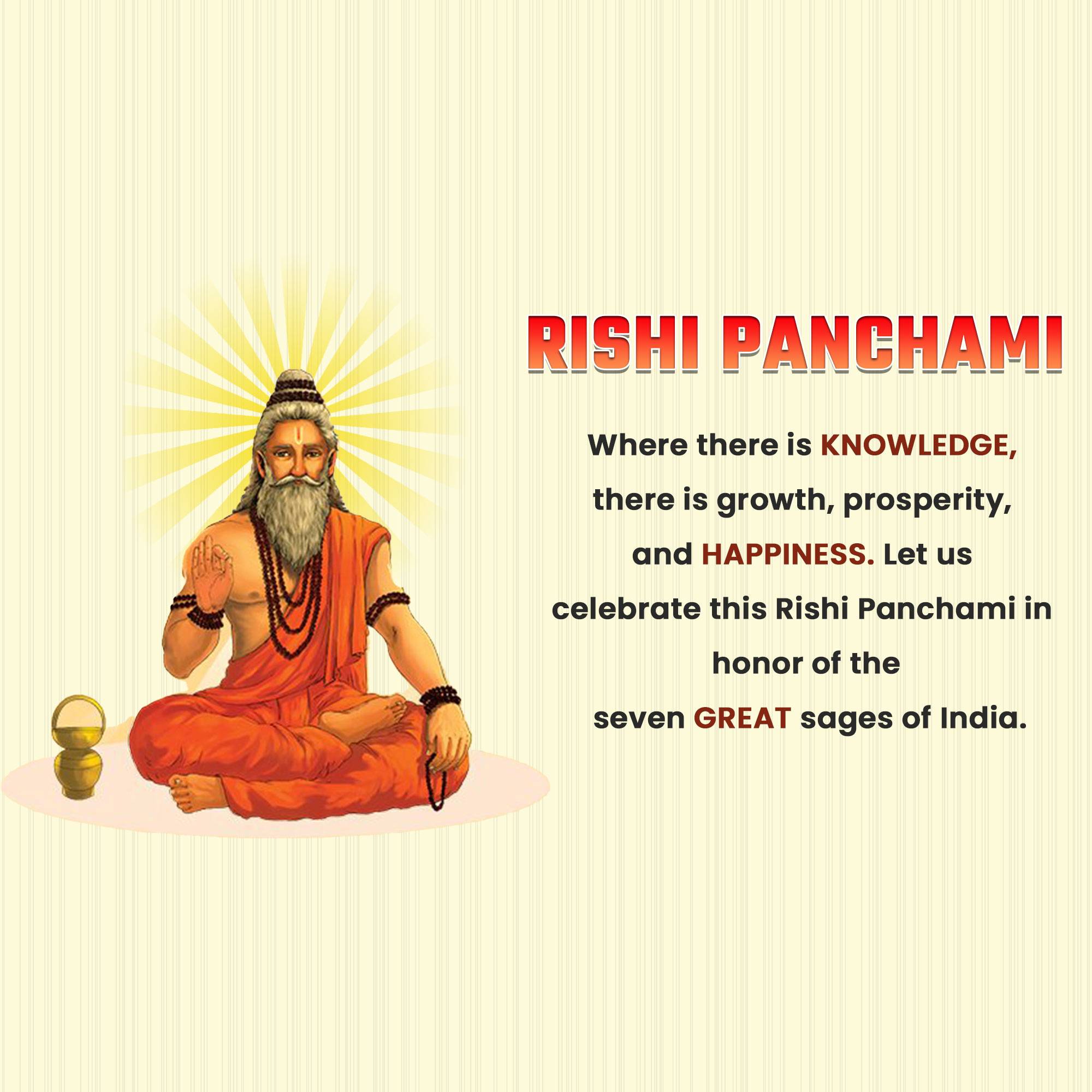 RISHI PANCHAMI

Where there is KNOWLEDGE, there is growth, prosperity, and HAPPINESS. Let us celebrate this Rishi Panchami in honor of the seven GREAT sages of India.